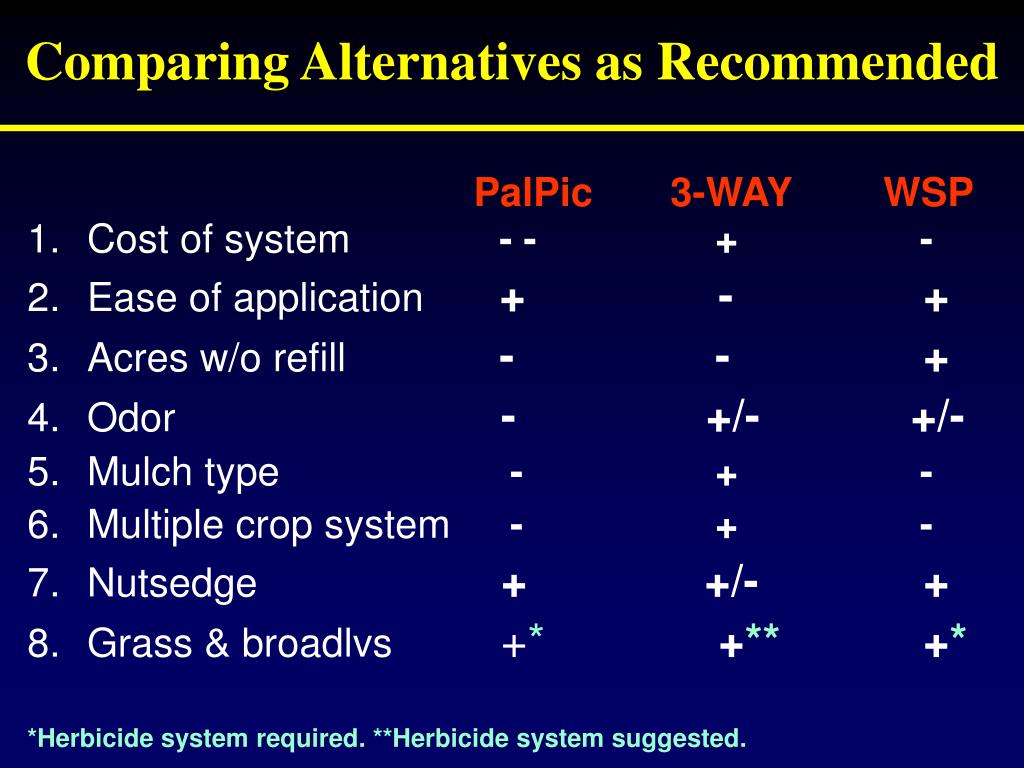 Comparing Alternatives as Recommended

| | PalPic | 3-WAY | WSP |
|---|---|---|---|
| 1. Cost of system | - - | + | - |
| 2. Ease of application | + | - | + |
| 3. Acres w/o refill | - | - | + |
| 4. Odor | - | +/- | +/- |
| 5. Mulch type | - | + | - |
| 6. Multiple crop system | - | + | - |
| 7. Nutsedge | + | +/- | + |
| 8. Grass & broadlvs | +* | +** | +* |

*Herbicide system required. **Herbicide system suggested.